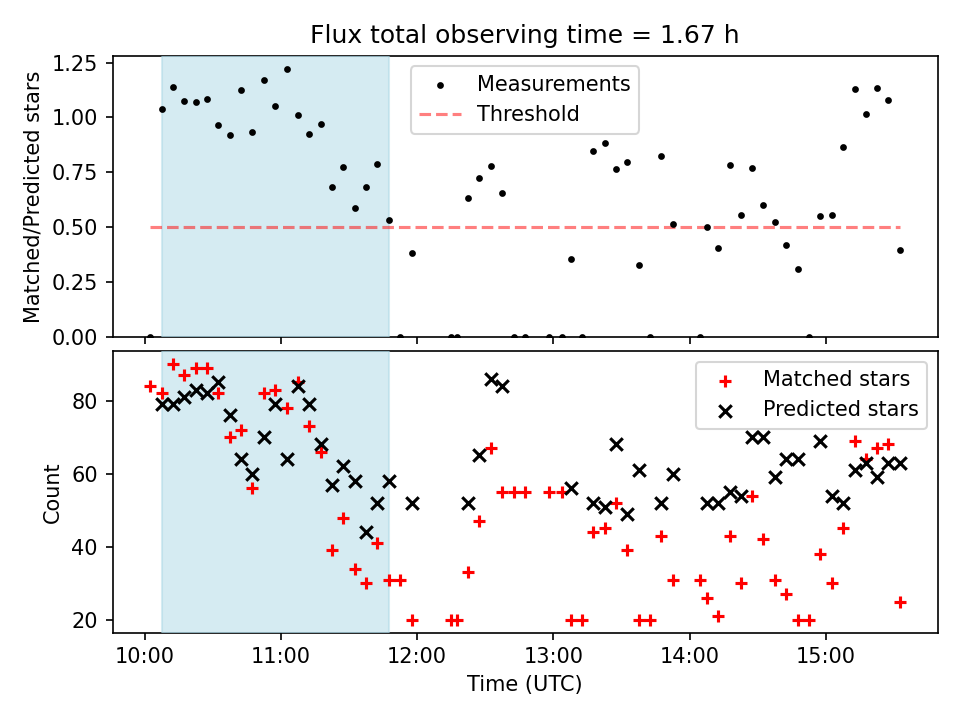 Flux total observing time = 1.67 h

Matched/Predicted stars

1.25
1.00
0.75
0.50
0.25
0.00

Measurements
Threshold

Count

80
60
40
20

Matched stars
Predicted stars

10:00
11:00
12:00
13:00
14:00
15:00

Time (UTC)